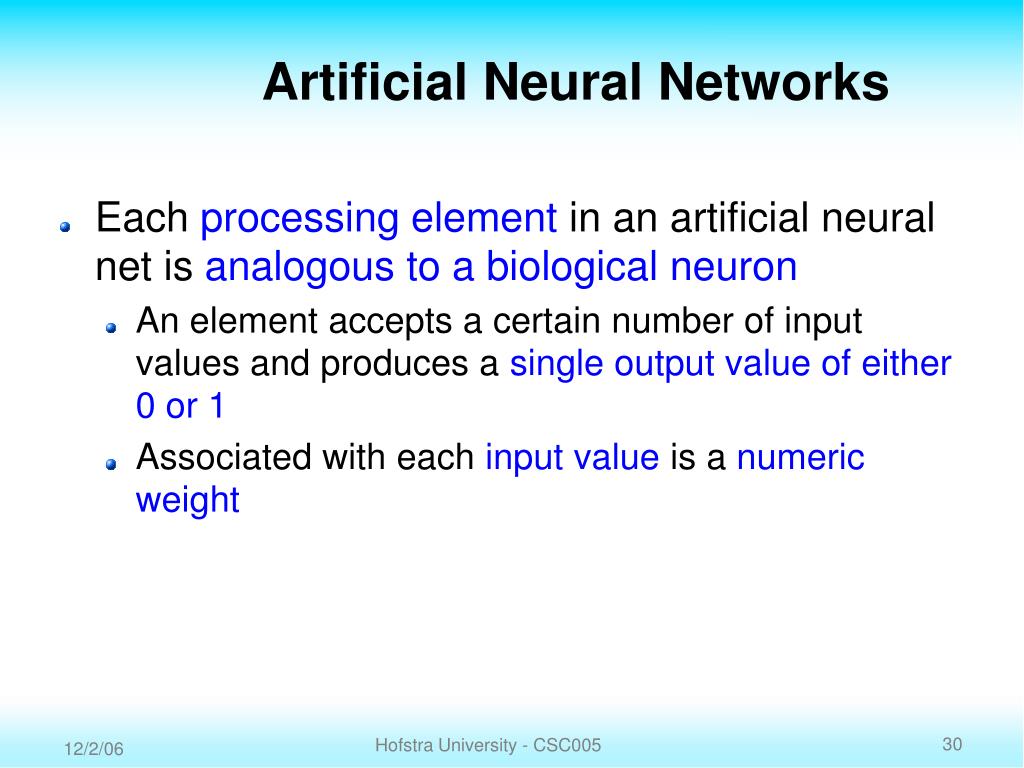 Artificial Neural Networks

Each processing element in an artificial neural net is analogous to a biological neuron

An element accepts a certain number of input values and produces a single output value of either 0 or 1

Associated with each input value is a numeric weight

12/2/06

Hofstra University - CSC005

30